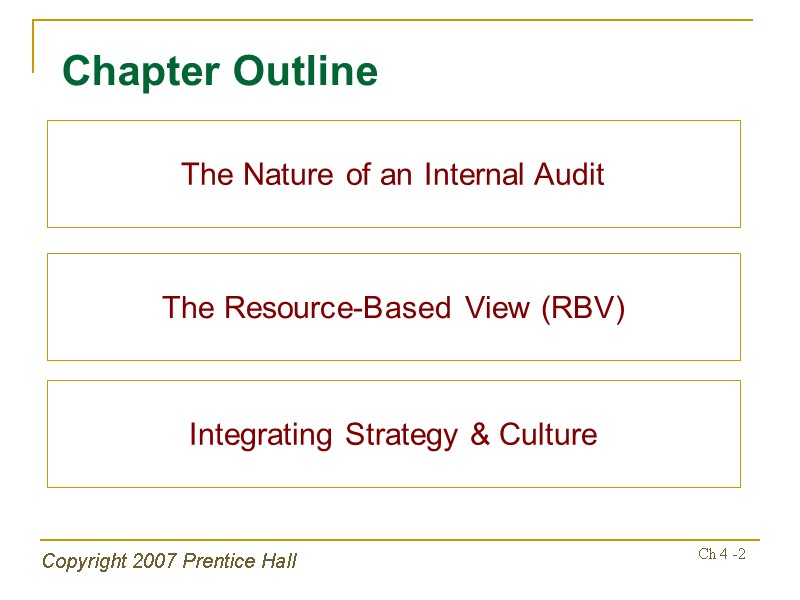 Chapter Outline

The Nature of an Internal Audit

The Resource-Based View (RBV)

Integrating Strategy & Culture

Copyright 2007 Prentice Hall

Ch 4 -2